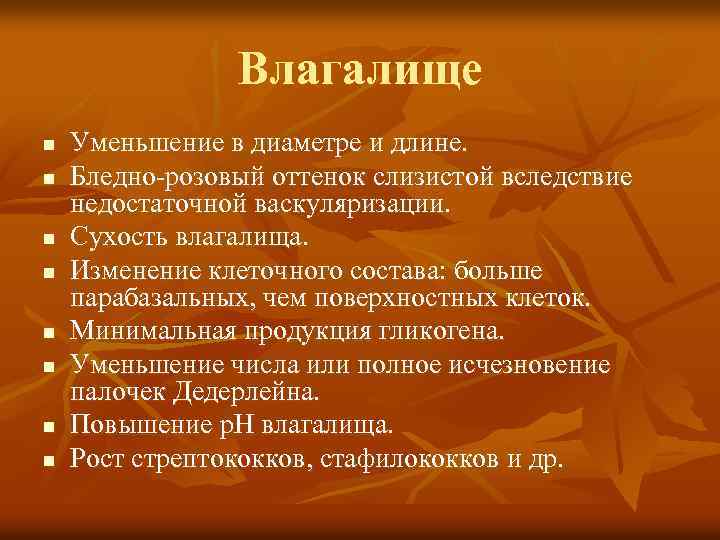 Влагалище

- Уменьшение в диаметре и длине.
- Бледно-розовый оттенок слизистой вследствие недостаточной васкуляризации.
- Сухость влагалища.
- Изменение клеточного состава: больше парабазальных, чем поверхностных клеток.
- Минимальная продукция гликогена.
- Уменьшение числа или полное исчезновение палочек Дедерлейна.
- Повышение pH влагалища.
- Рост стрептококков, стафилококков и др.